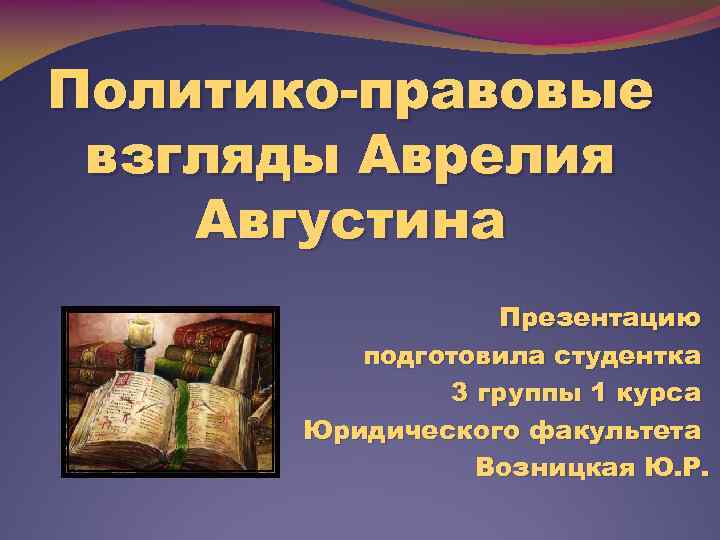 Политико-правовые взгляды Аврелия Августина

Презентацию подготовила студентка 3 группы 1 курса Юридического факультета Возницкая Ю.Р.